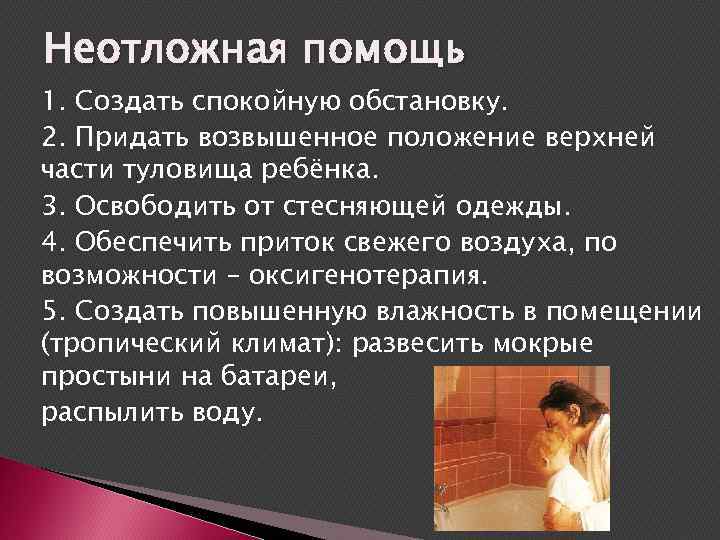 Неотложная помощь

1. Создать спокойную обстановку.

2. Придать возвышенное положение верхней части туловища ребёнка.

3. Освободить от стесняющей одежды.

4. Обеспечить приток свежего воздуха, по возможности – оксигенотерапия.

5. Создать повышенную влажность в помещении (тропический климат): развесить мокрые простыни на батареи,

распылить воду.